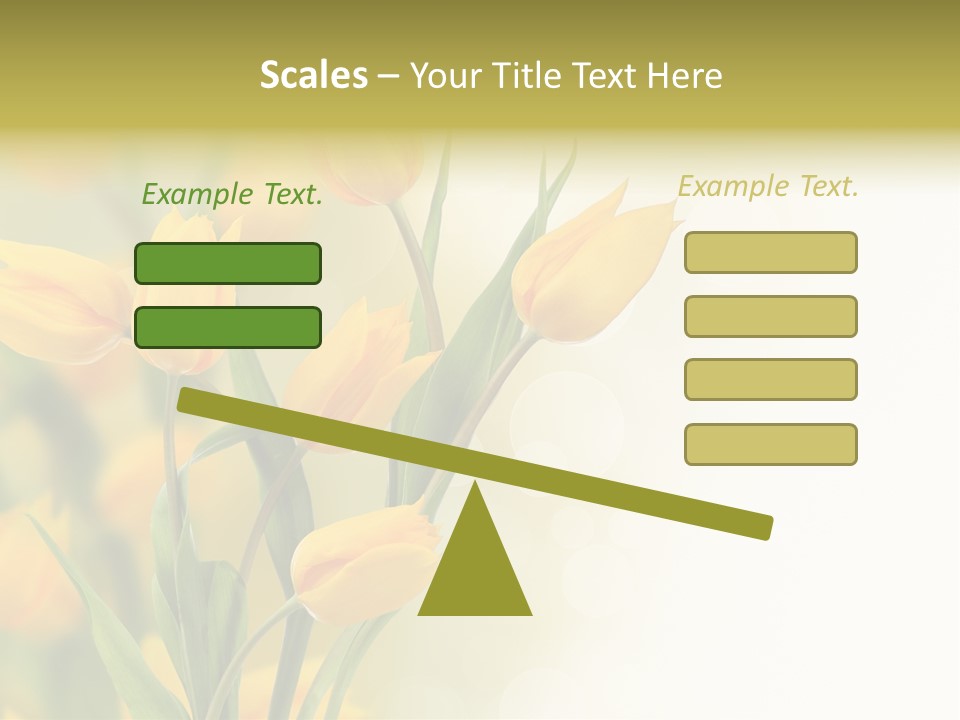 Scales – Your Title Text Here

Example Text.

Example Text.